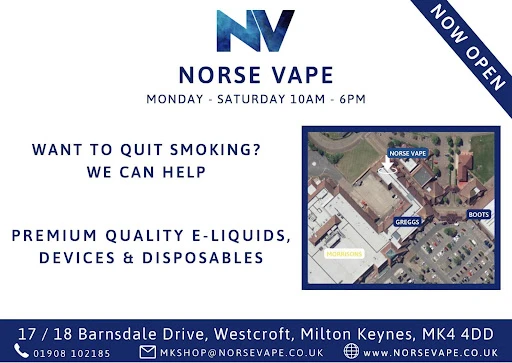 NV

NOW OPEN

NORSE VAPE

MONDAY - SATURDAY 10AM - 6PM

WANT TO QUIT SMOKING?
WE CAN HELP

PREMIUM QUALITY E-LIQUIDS,
DEVICES & DISPOSABLES

NORSE VAPE
GREGGS
BOOTS
MORRISONS

17 / 18 Barnsdale Drive, Westcroft, Milton Keynes, MK4 4DD

01908 102185 MKSHOP@NORSEVAPE.CO.UK www.NORSEVAPE.CO.UK